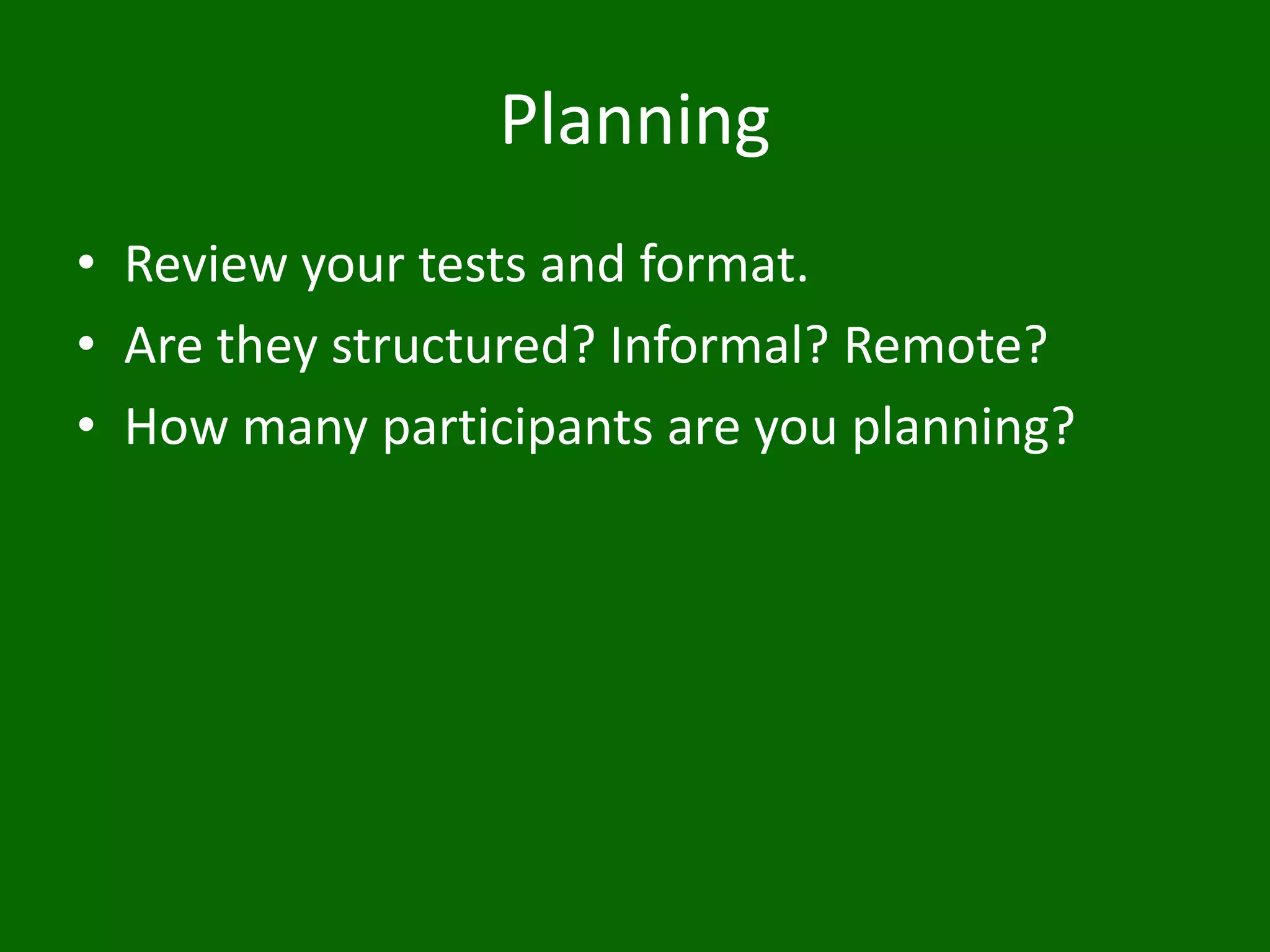 Planning

• Review your tests and format.
• Are they structured? Informal? Remote?
• How many participants are you planning?